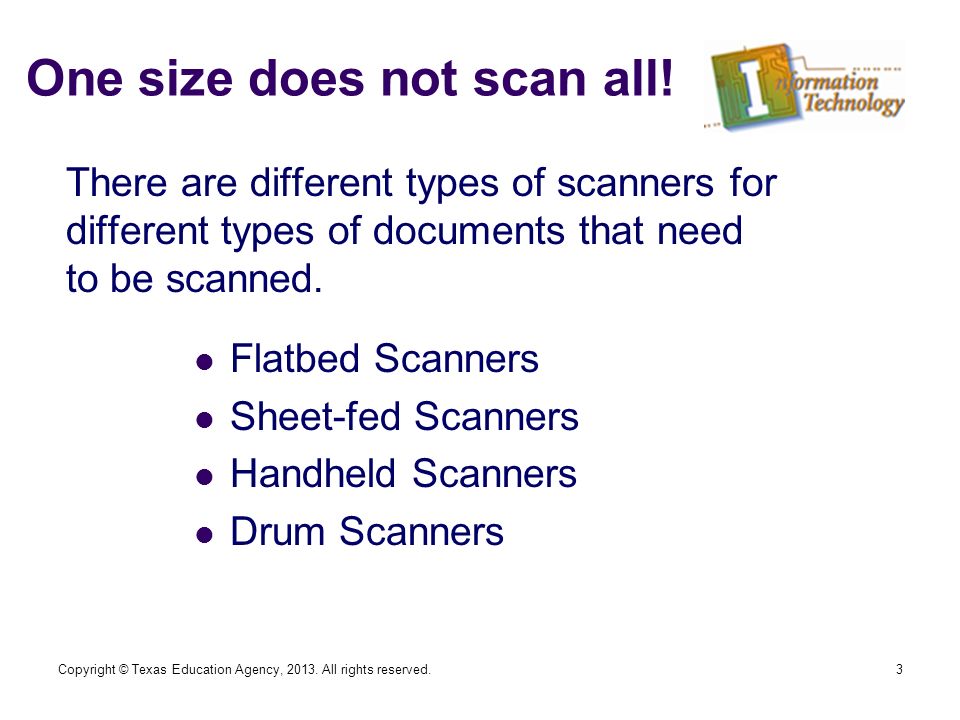 One size does not scan all!

Information Technology

There are different types of scanners for different types of documents that need to be scanned.

- Flatbed Scanners
- Sheet-fed Scanners
- Handheld Scanners
- Drum Scanners

Copyright © Texas Education Agency, 2013. All rights reserved.

3